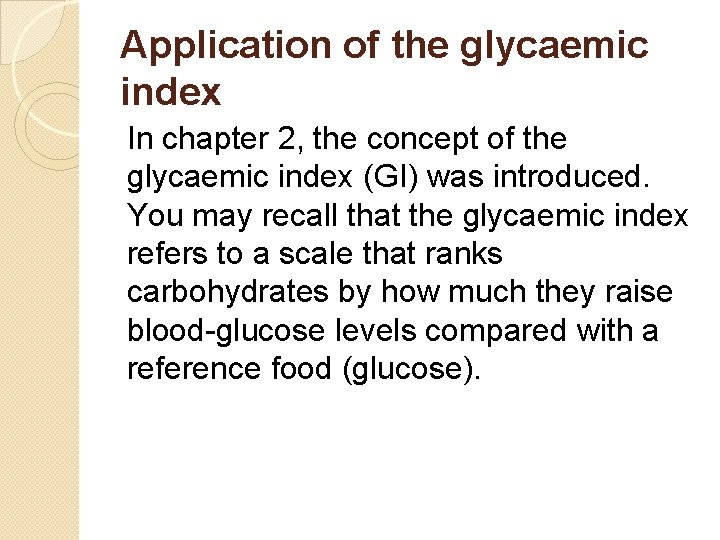 Application of the glycaemic index

In chapter 2, the concept of the glycaemic index (GI) was introduced. You may recall that the glycaemic index refers to a scale that ranks carbohydrates by how much they raise blood-glucose levels compared with a reference food (glucose).